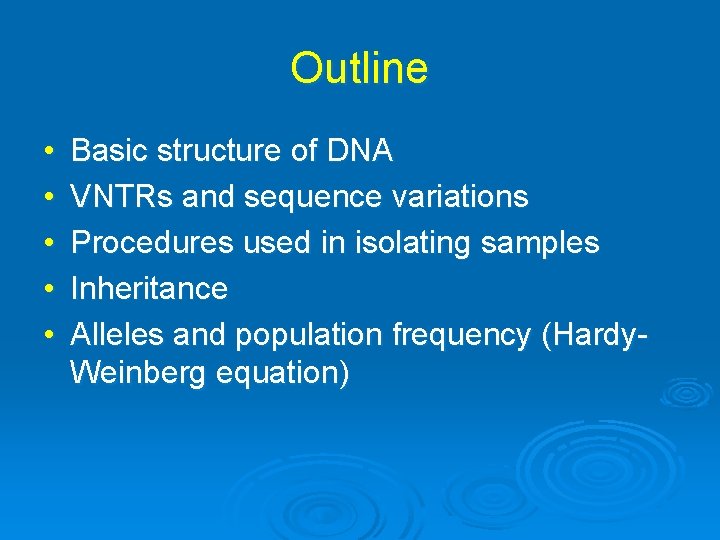 Outline

• Basic structure of DNA
• VNTRs and sequence variations
• Procedures used in isolating samples
• Inheritance
• Alleles and population frequency (Hardy-Weinberg equation)